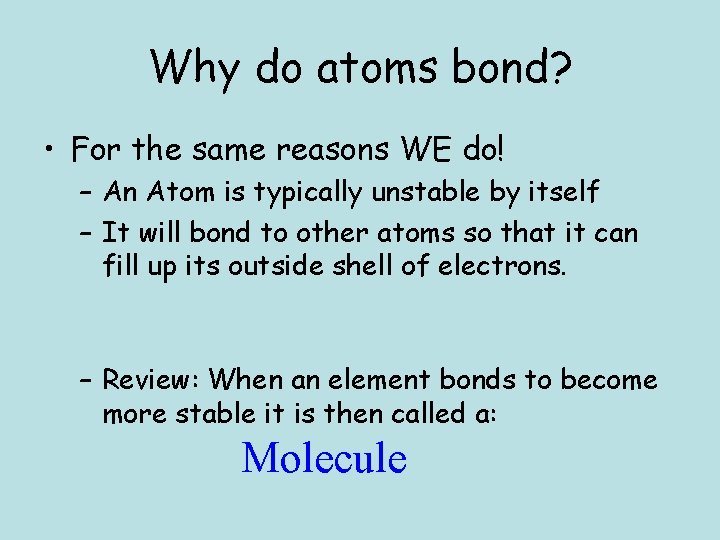 Why do atoms bond?

• For the same reasons WE do!
– An Atom is typically unstable by itself
– It will bond to other atoms so that it can fill up its outside shell of electrons.

– Review: When an element bonds to become more stable it is then called a:

Molecule